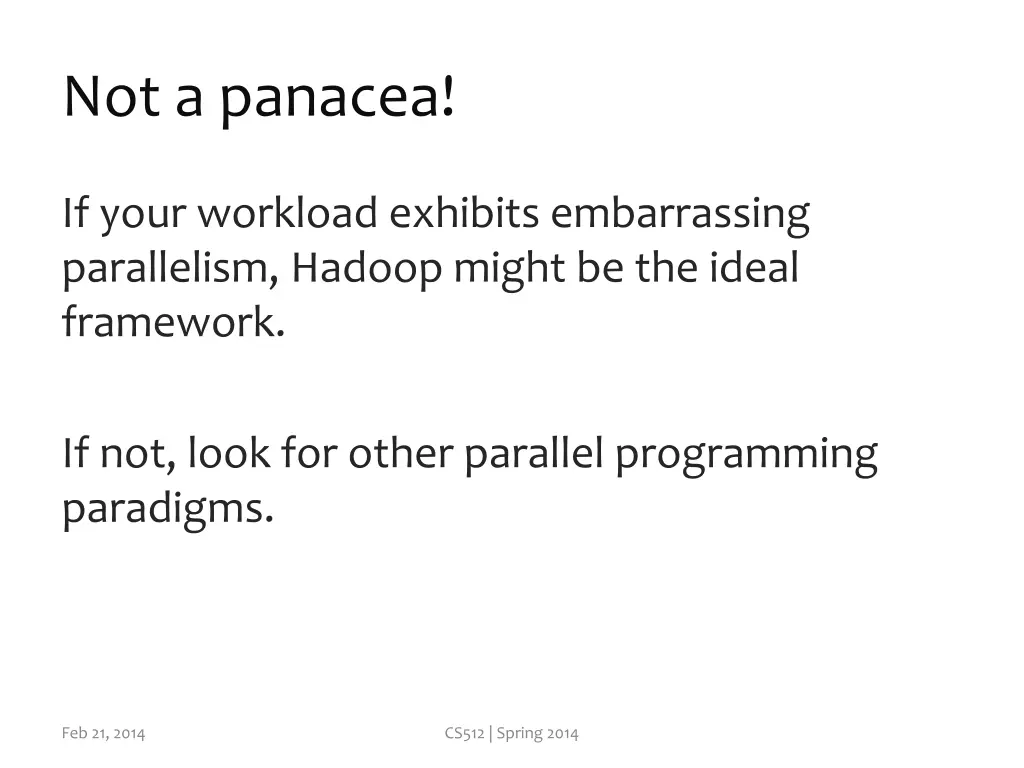 Not a panacea!

If your workload exhibits embarrassing parallelism, Hadoop might be the ideal framework.

If not, look for other parallel programming paradigms.

Feb 21, 2014

CS512 | Spring 2014